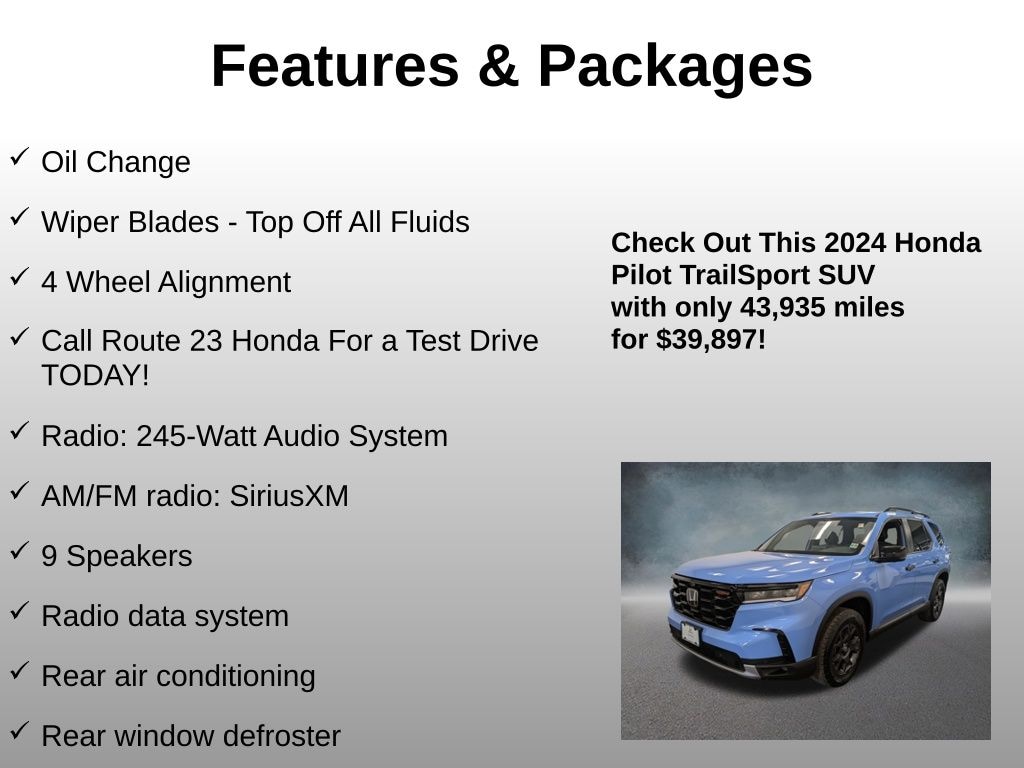 Features & Packages

✓ Oil Change

✓ Wiper Blades - Top Off All Fluids

✓ 4 Wheel Alignment

✓ Call Route 23 Honda For a Test Drive TODAY!

✓ Radio: 245-Watt Audio System

✓ AM/FM radio: SiriusXM

✓ 9 Speakers

✓ Radio data system

✓ Rear air conditioning

✓ Rear window defroster

Check Out This 2024 Honda Pilot TrailSport SUV with only 43,935 miles for $39,897!